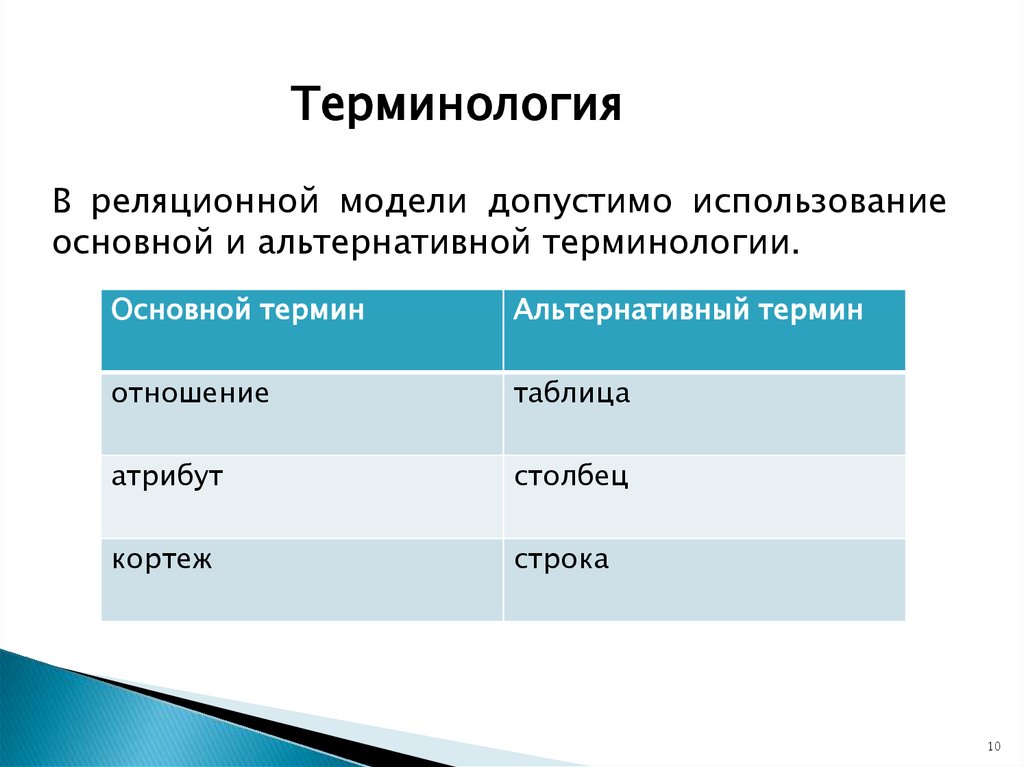 Терминология

В реляционной модели допустимо использование основной и альтернативной терминологии.

| Основной термин | Альтернативный термин |
|---|---|
| отношение | таблица |
| атрибут | столбец |
| кортеж | строка |

10